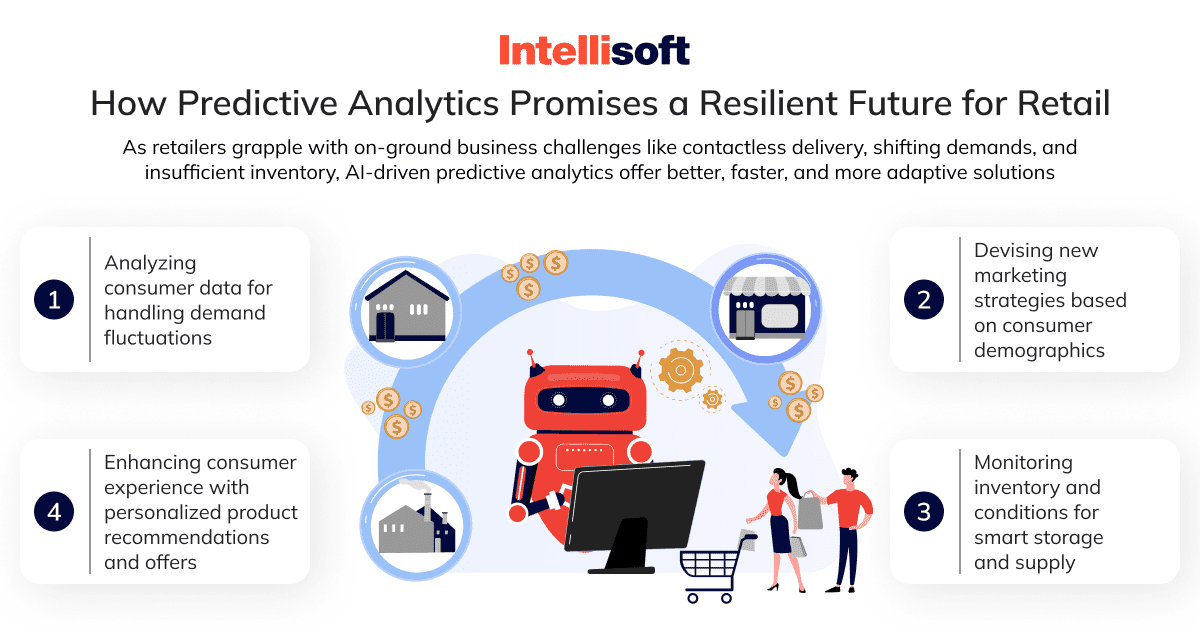 Intellisoft

How Predictive Analytics Promises a Resilient Future for Retail

As retailers grapple with on-ground business challenges like contactless delivery, shifting demands, and insufficient inventory, AI-driven predictive analytics offer better, faster, and more adaptive solutions

1 Analyzing consumer data for handling demand fluctuations

2 Devising new marketing strategies based on consumer demographics

4 Enhancing consumer experience with personalized product recommendations and offers

3 Monitoring inventory and conditions for smart storage and supply